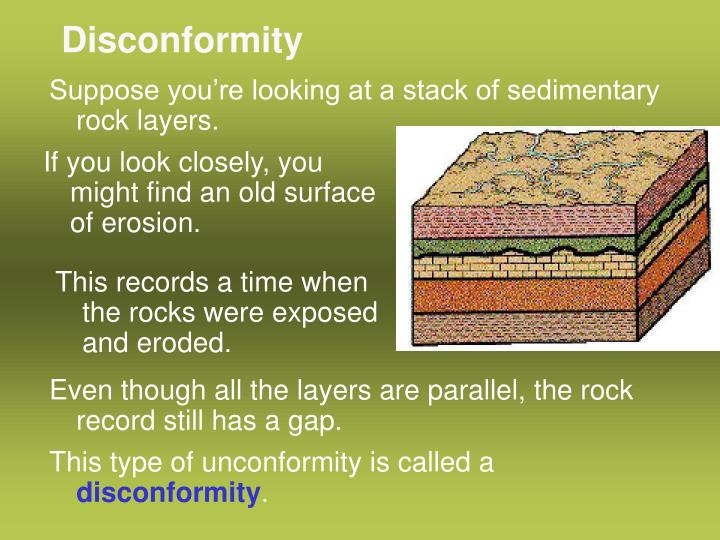 Disconformity

Suppose you're looking at a stack of sedimentary rock layers.

If you look closely, you might find an old surface of erosion.

This records a time when the rocks were exposed and eroded.

Even though all the layers are parallel, the rock record still has a gap.

This type of unconformity is called a disconformity.